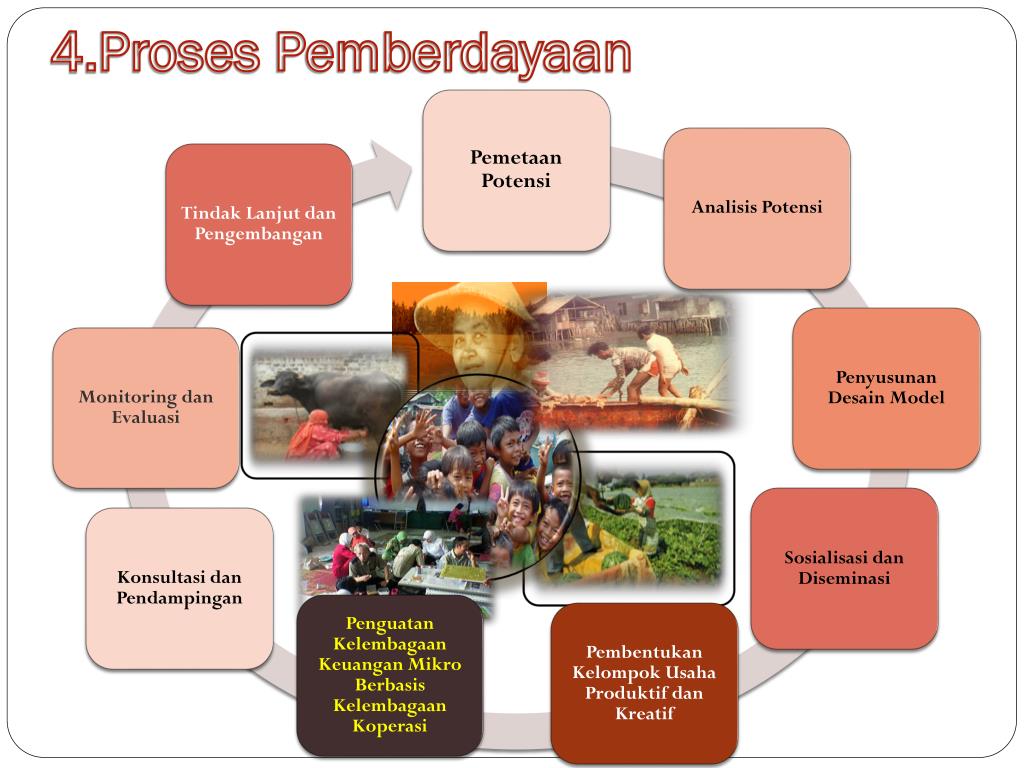 4.Proses Pemberdayaan

Pemetaan Potensi

Analisis Potensi

Penyusunan Desain Model

Sosialisasi dan Diseminasi

Pembentukan Kelompok Usaha Produktif dan Kreatif

Penguatan Kelembagaan Keuangan Mikro Berbasis Kelembagaan Koperasi

Konsultasi dan Pendampingan

Monitoring dan Evaluasi

Tindak Lanjut dan Pengembangan